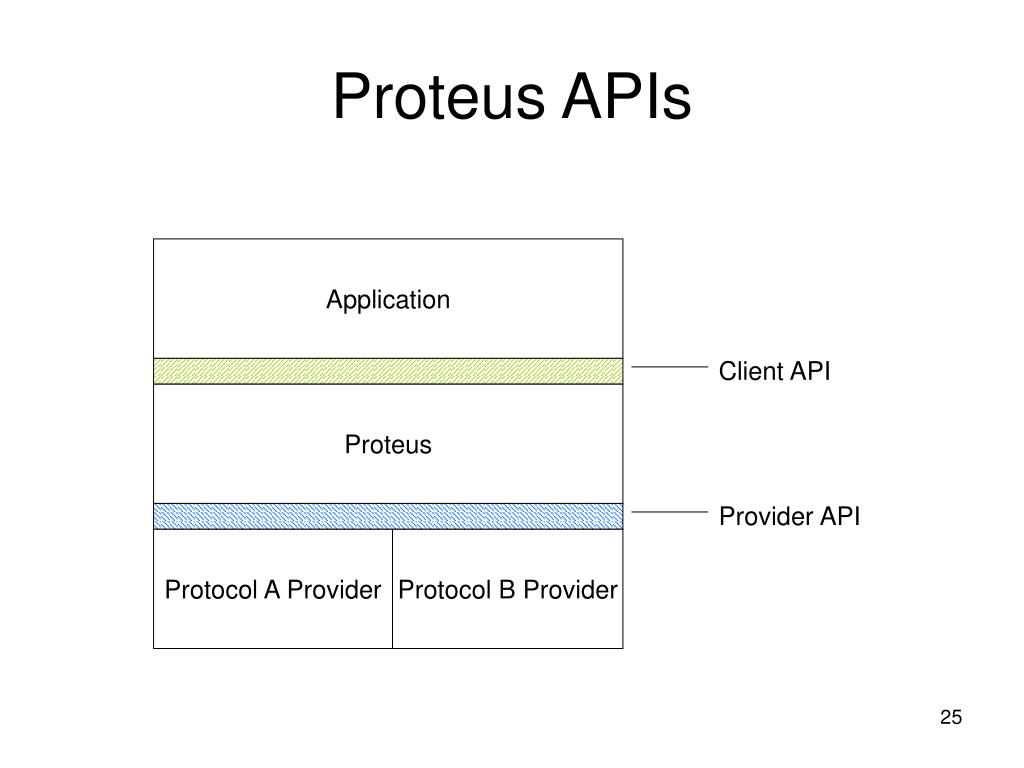 Proteus APIs

Application

Client API

Proteus

Provider API

Protocol A Provider

Protocol B Provider

25